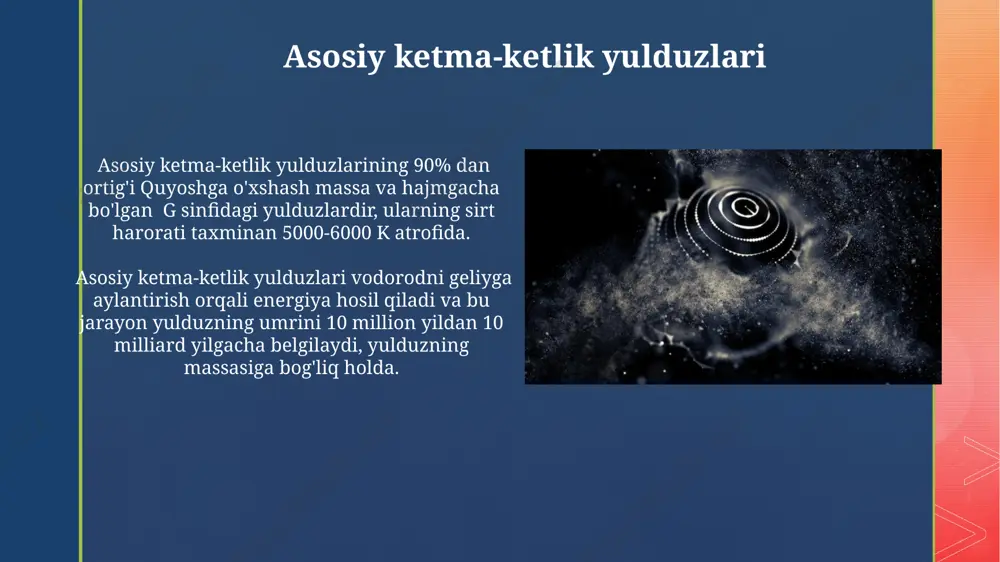 Asosiy ketma-ketlik yulduzlari

Asosiy ketma-ketlik yulduzlarining 90% dan ortig'i Quyoshga o'xshash massa va hajmgacha bo'lgan  G sinfidagi yulduzlardir, ularning sirt harorati taxminan 5000-6000 K atrofida.

Asosiy ketma-ketlik yulduzlari vodorodni geliyga aylantirish orqali energiya hosil qiladi va bu jarayon yulduzning umrini 10 million yildan 10 milliard yilgacha belgilaydi, yulduzning massasiga bog'liq holda.